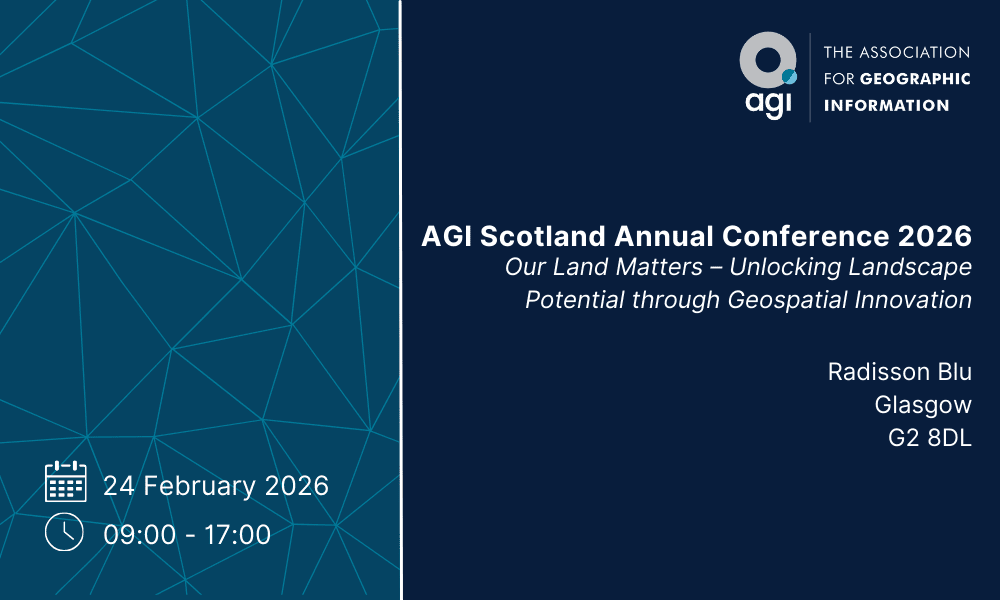 agi

THE ASSOCIATION FOR GEOGRAPHIC INFORMATION

AGI Scotland Annual Conference 2026
Our Land Matters – Unlocking Landscape Potential through Geospatial Innovation

Radisson Blu
Glasgow
G2 8DL

24 February 2026
09:00 - 17:00